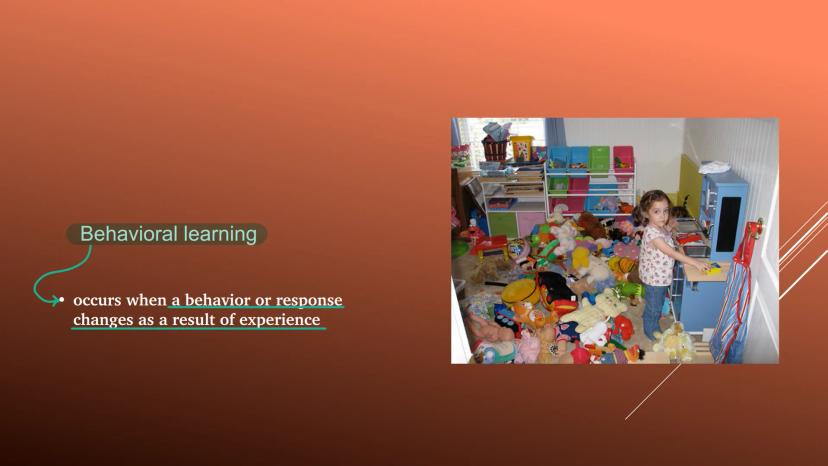 Behavioral learning

• occurs when a behavior or response changes as a result of experience